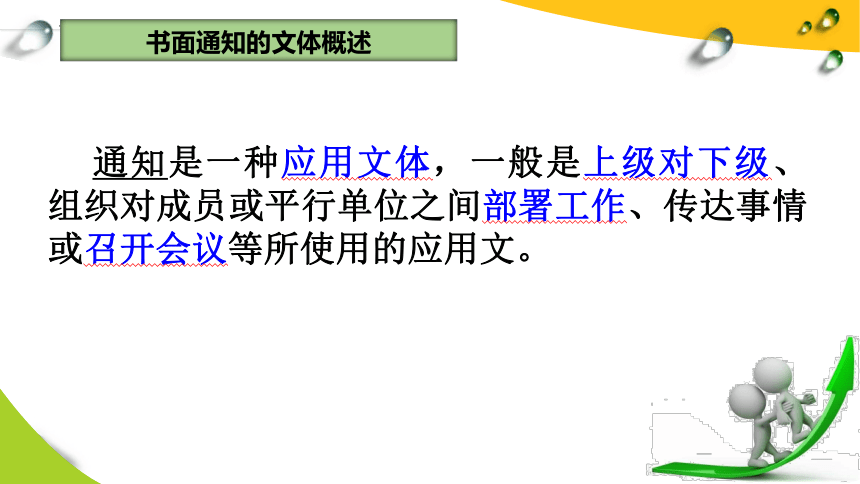 书面通知的文体概述

通知是一种应用文体，一般是上级对下级、组织对成员或平行单位之间部署工作、传达事情或召开会议等所使用的应用文。